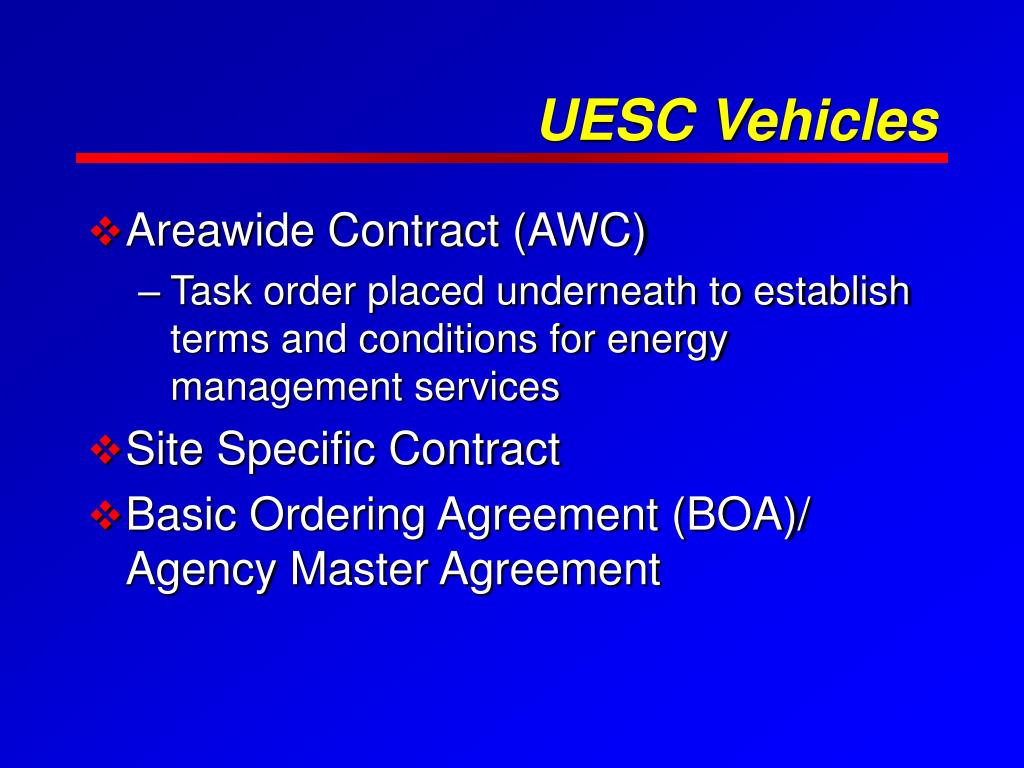 UESC Vehicles

❖ Areawide Contract (AWC)

– Task order placed underneath to establish terms and conditions for energy management services

❖ Site Specific Contract

❖ Basic Ordering Agreement (BOA)/ Agency Master Agreement